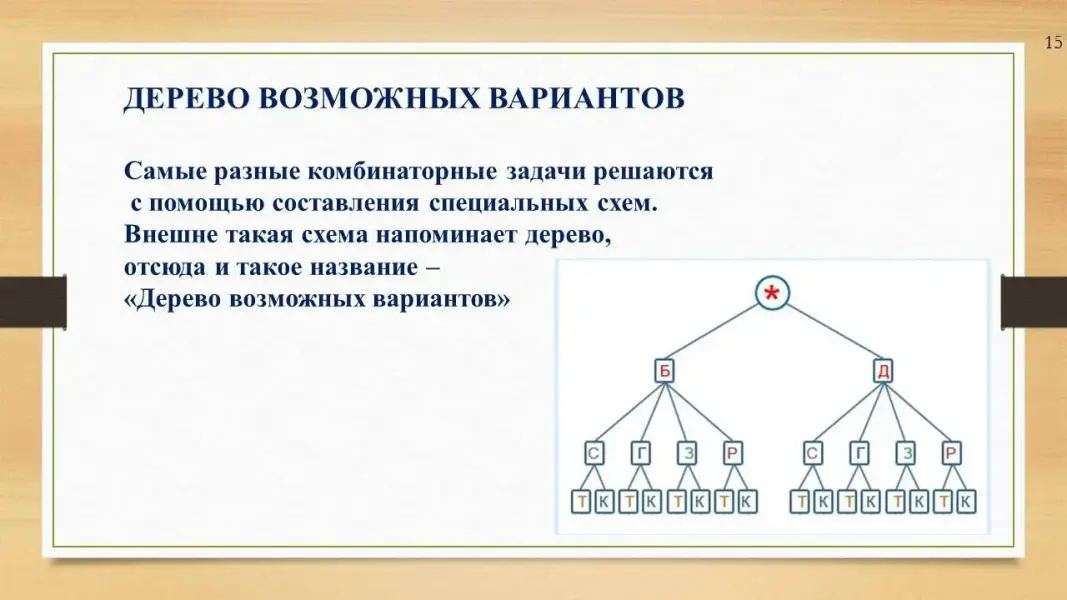 15

ДЕРЕВО ВОЗМОЖНЫХ ВАРИАНТОВ

Самые разные комбинаторные задачи решаются с помощью составления специальных схем. Внешне такая схема напоминает дерево, отсюда и такое название – «Дерево возможных вариантов»

*

Б Д

С Г З Р С Г З Р

Т К Т К Т К Т К Т К Т К Т К Т К